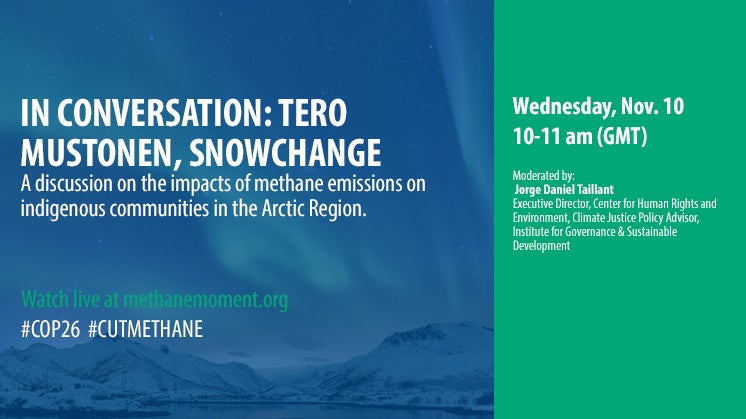 IN CONVERSATION: TERO MUSTONEN, SNOWCHANGE

A discussion on the impacts of methane emissions on indigenous communities in the Arctic Region.

Watch live at methanemoment.org

#COP26 #CUTMETHANE

Wednesday, Nov. 10
10-11 am (GMT)

Moderated by:
Jorge Daniel Taillant
Executive Director, Center for Human Rights and Environment, Climate Justice Policy Advisor, Institute for Governance & Sustainable Development